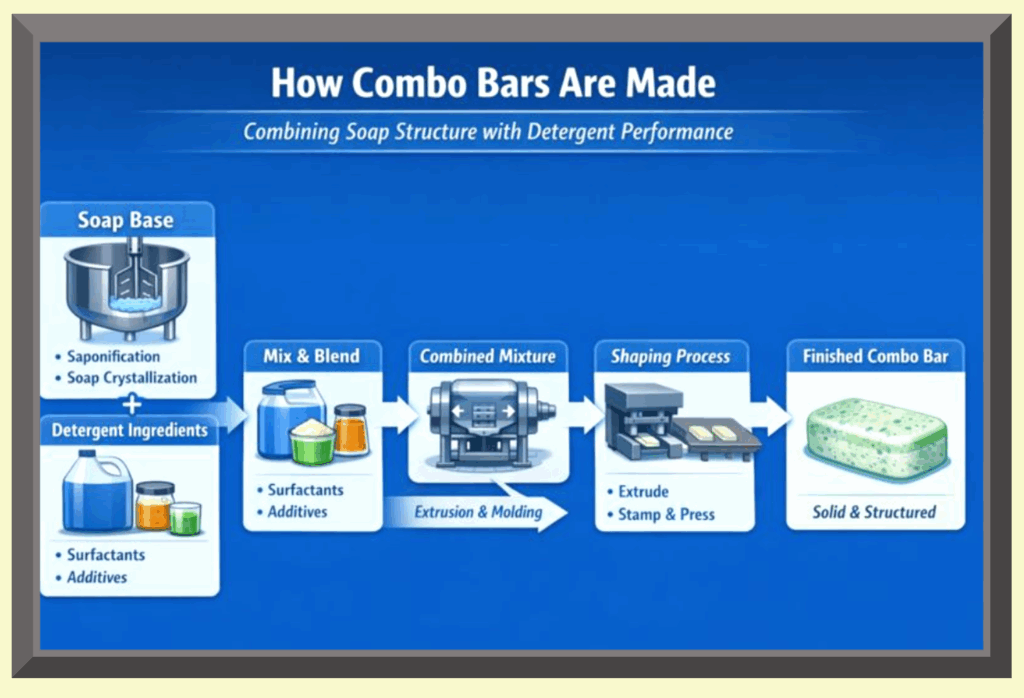 How Combo Bars Are Made

Combining Soap Structure with Detergent Performance

Soap Base

• Saponification
• Soap Crystallization

+

Detergent Ingredients

• Surfactants
• Additives

Mix & Blend

• Surfactants
• Additives

Combined Mixture

Extrusion & Molding

Shaping Process

• Extrude
• Stamp & Press

Finished Combo Bar

Solid & Structured